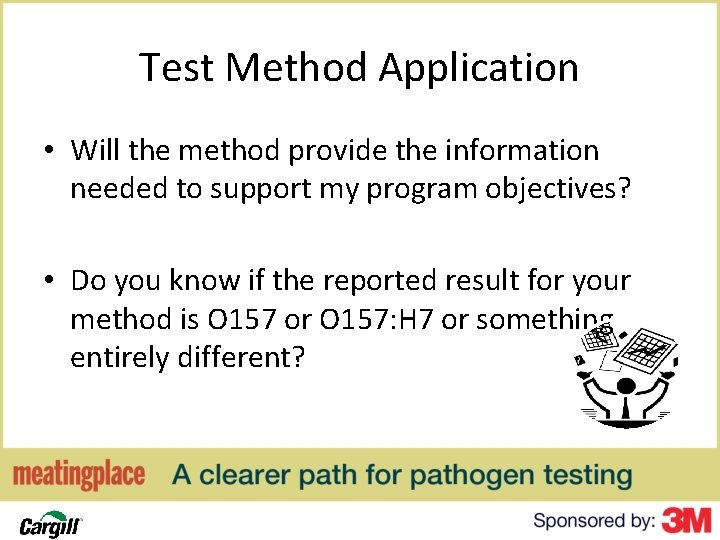 Test Method Application

• Will the method provide the information needed to support my program objectives?

• Do you know if the reported result for your method is O157 or O157:H7 or something entirely different?

meatingplace A clearer path for pathogen testing

Cargill

Sponsored by: 3M